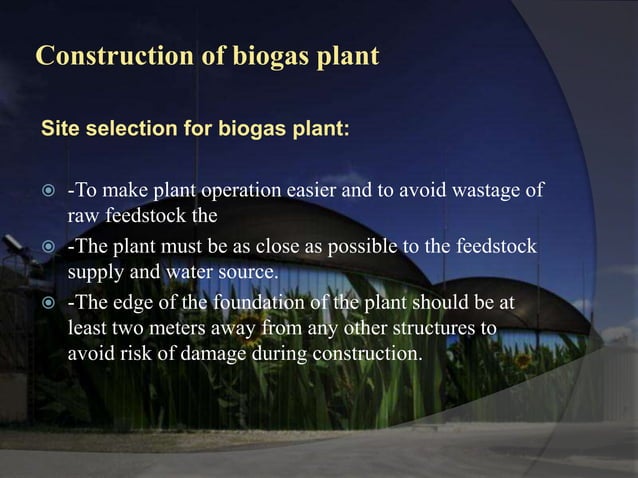 Construction of biogas plant

Site selection for biogas plant:

-To make plant operation easier and to avoid wastage of raw feedstock the

-The plant must be as close as possible to the feedstock supply and water source.

-The edge of the foundation of the plant should be at least two meters away from any other structures to avoid risk of damage during construction.